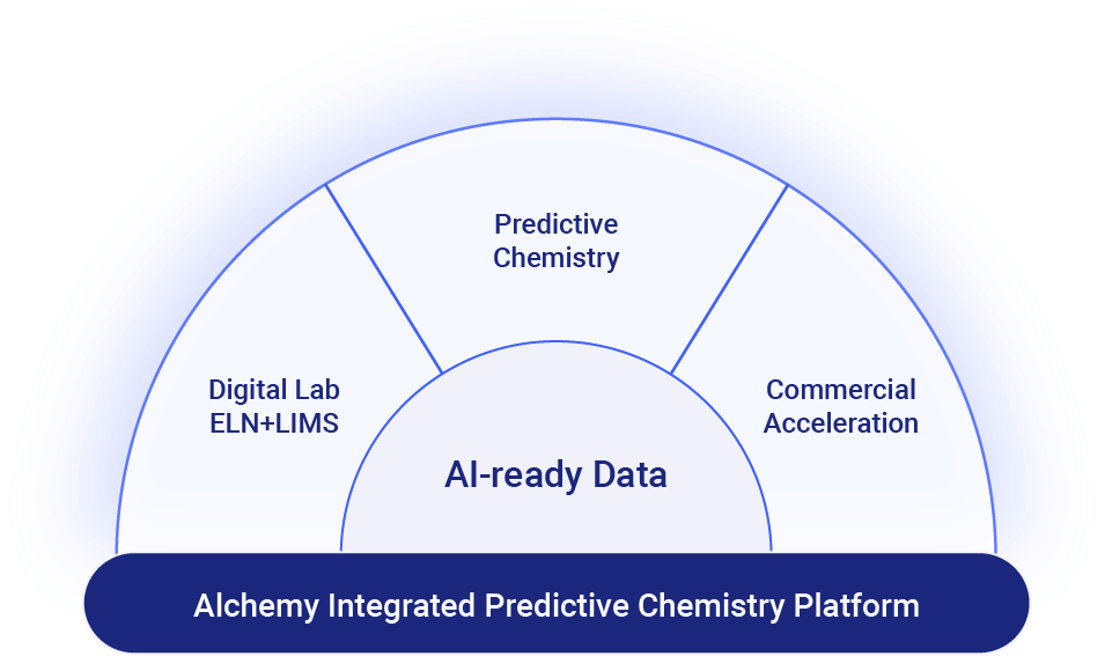 Predictive Chemistry

Digital Lab ELN+LIMS

Commercial Acceleration

AI-ready Data

Alchemy Integrated Predictive Chemistry Platform